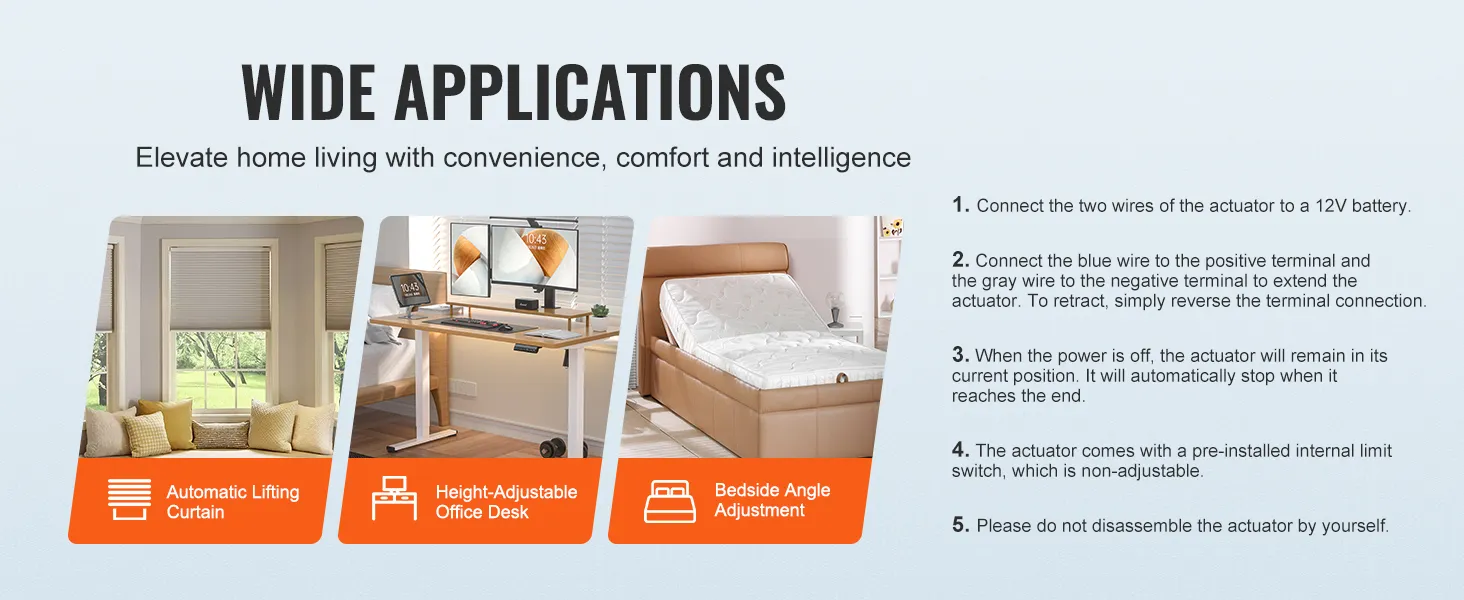 WIDE APPLICATIONS

Elevate home living with convenience, comfort and intelligence

10:43

10:43

Automatic Lifting Curtain

Height-Adjustable Office Desk

Bedside Angle Adjustment

1. Connect the two wires of the actuator to a 12V battery.

2. Connect the blue wire to the positive terminal and the gray wire to the negative terminal to extend the actuator. To retract, simply reverse the terminal connection.

3. When the power is off, the actuator will remain in its current position. It will automatically stop when it reaches the end.

4. The actuator comes with a pre-installed internal limit switch, which is non-adjustable.

5. Please do not disassemble the actuator by yourself.